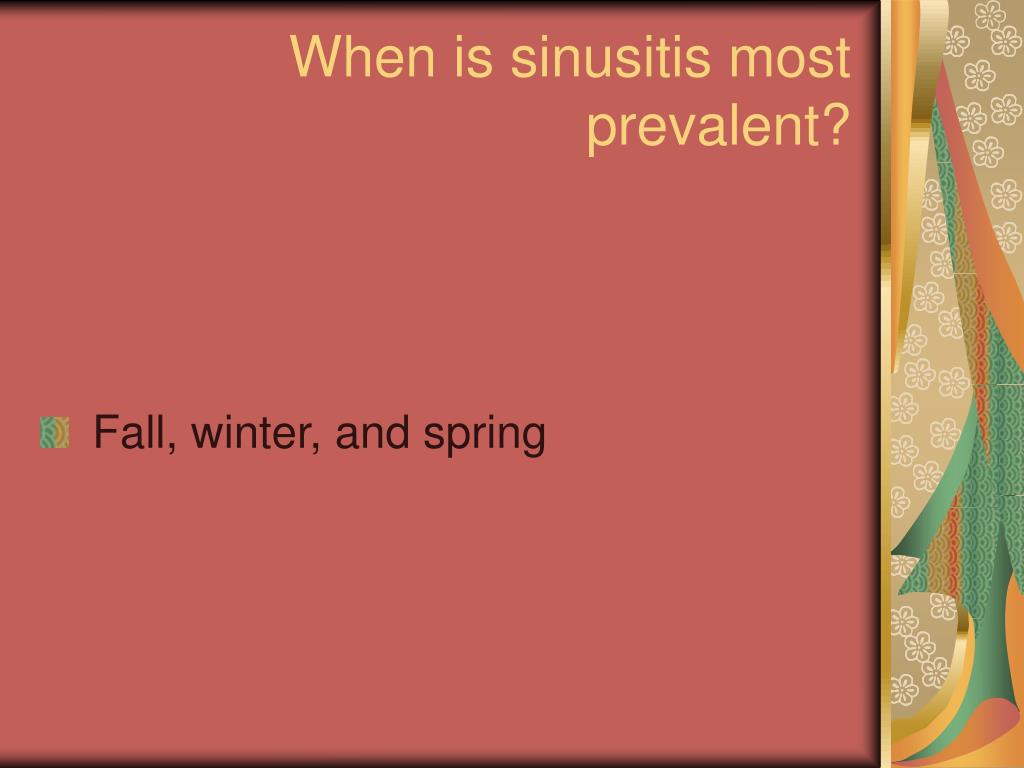 When is sinusitis most prevalent?

Fall, winter, and spring